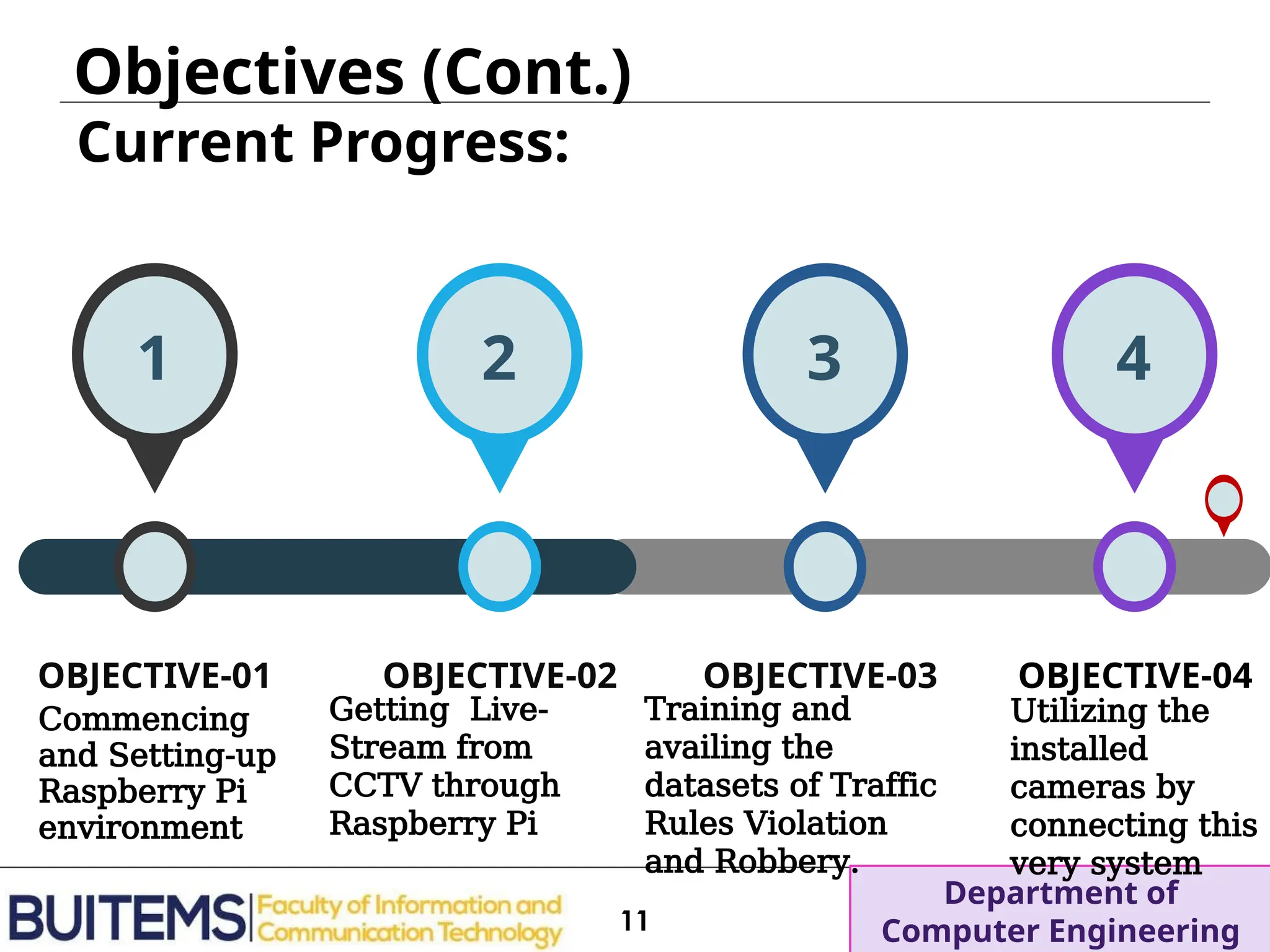 Objectives (Cont.)

Current Progress:

1

2

3

4

OBJECTIVE-01
Commencing and Setting-up Raspberry Pi environment

OBJECTIVE-02
Getting Live-Stream from CCTV through Raspberry Pi

OBJECTIVE-03
Training and availing the datasets of Traffic Rules Violation and Robbery.

OBJECTIVE-04
Utilizing the installed cameras by connecting this very system

BUITEMS Faculty of Information and Communication Technology

11

Department of Computer Engineering